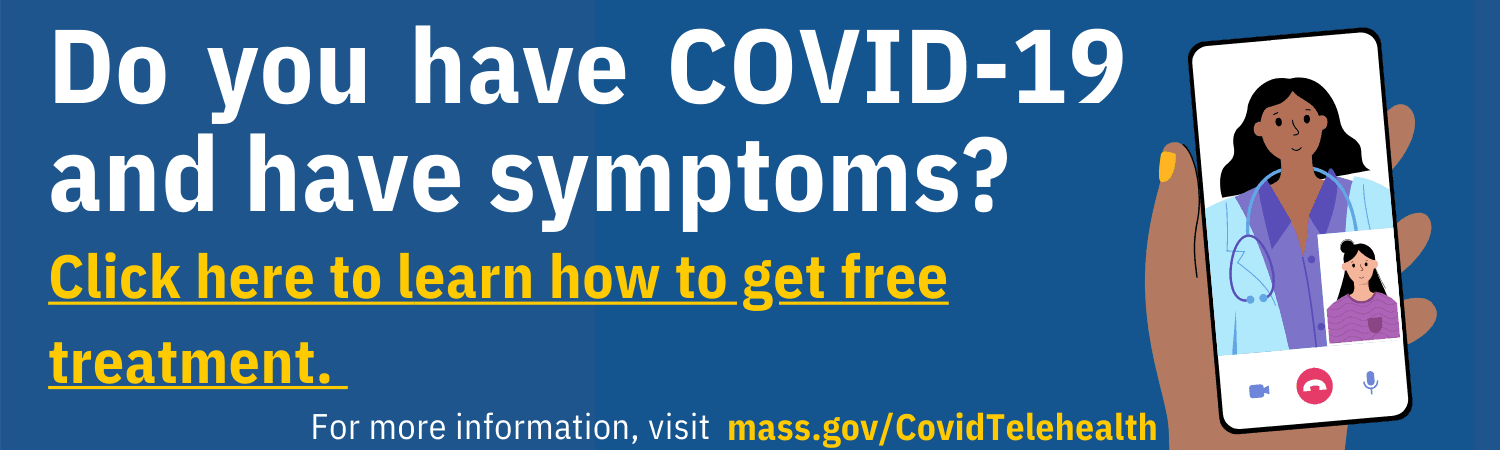 Do you have COVID-19 and have symptoms?

Click here to learn how to get free treatment.

For more information, visit mass.gov/CovidTelehealth